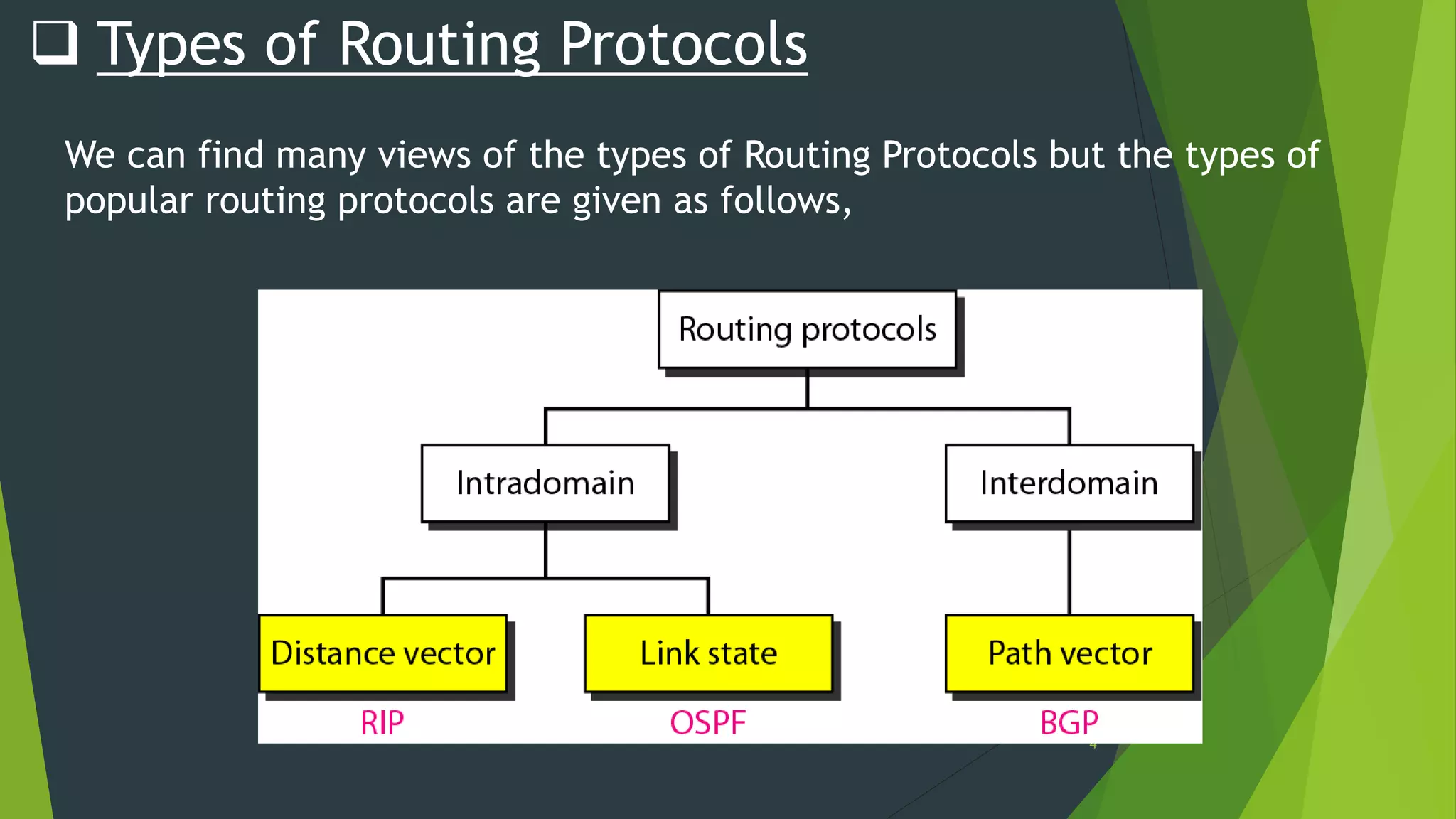 ❑ Types of Routing Protocols

We can find many views of the types of Routing Protocols but the types of popular routing protocols are given as follows,

Routing protocols

Intradomain

Interdomain

Distance vector

Link state

Path vector

RIP

OSPF

BGP

4